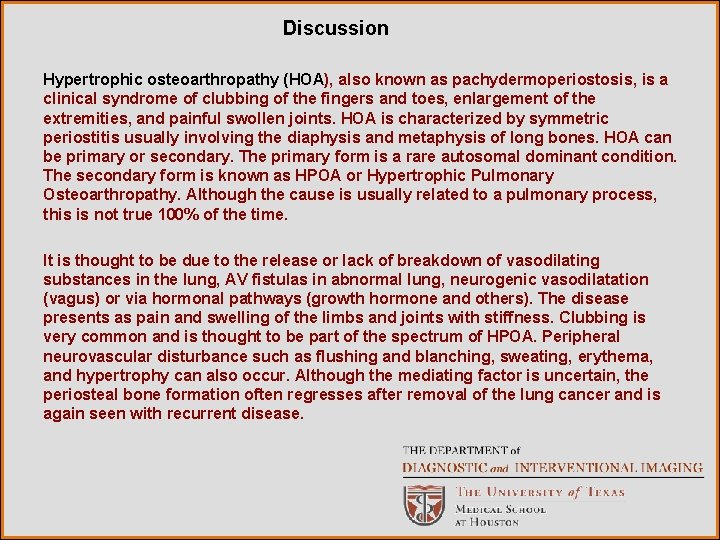 Discussion

Hypertrophic osteoarthropathy (HOA), also known as pachydermoperiostosis, is a clinical syndrome of clubbing of the fingers and toes, enlargement of the extremities, and painful swollen joints. HOA is characterized by symmetric periostitis usually involving the diaphysis and metaphysis of long bones. HOA can be primary or secondary. The primary form is a rare autosomal dominant condition. The secondary form is known as HPOA or Hypertrophic Pulmonary Osteoarthropathy. Although the cause is usually related to a pulmonary process, this is not true 100% of the time.

It is thought to be due to the release or lack of breakdown of vasodilating substances in the lung, AV fistulas in abnormal lung, neurogenic vasodilatation (vagus) or via hormonal pathways (growth hormone and others). The disease presents as pain and swelling of the limbs and joints with stiffness. Clubbing is very common and is thought to be part of the spectrum of HPOA. Peripheral neurovascular disturbance such as flushing and blanching, sweating, erythema, and hypertrophy can also occur. Although the mediating factor is uncertain, the periosteal bone formation often regresses after removal of the lung cancer and is again seen with recurrent disease.

THE DEPARTMENT of
DIAGNOSTIC and INTERVENTIONAL IMAGING
THE UNIVERSITY of TEXAS
MEDICAL SCHOOL
AT HOUSTON